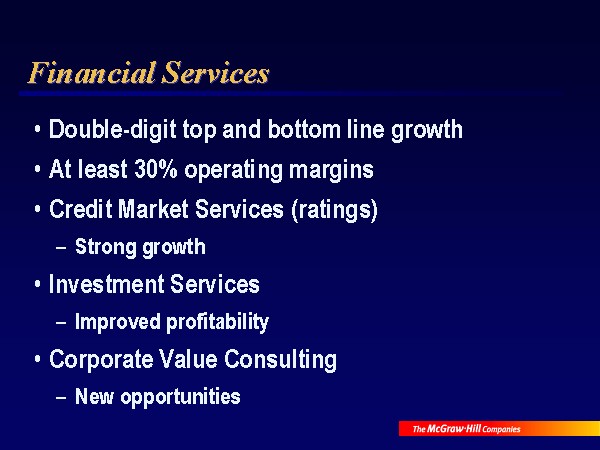 Financial Services

• Double-digit top and bottom line growth
• At least 30% operating margins
• Credit Market Services (ratings)
– Strong growth
• Investment Services
– Improved profitability
• Corporate Value Consulting
– New opportunities

The McGraw-Hill Companies